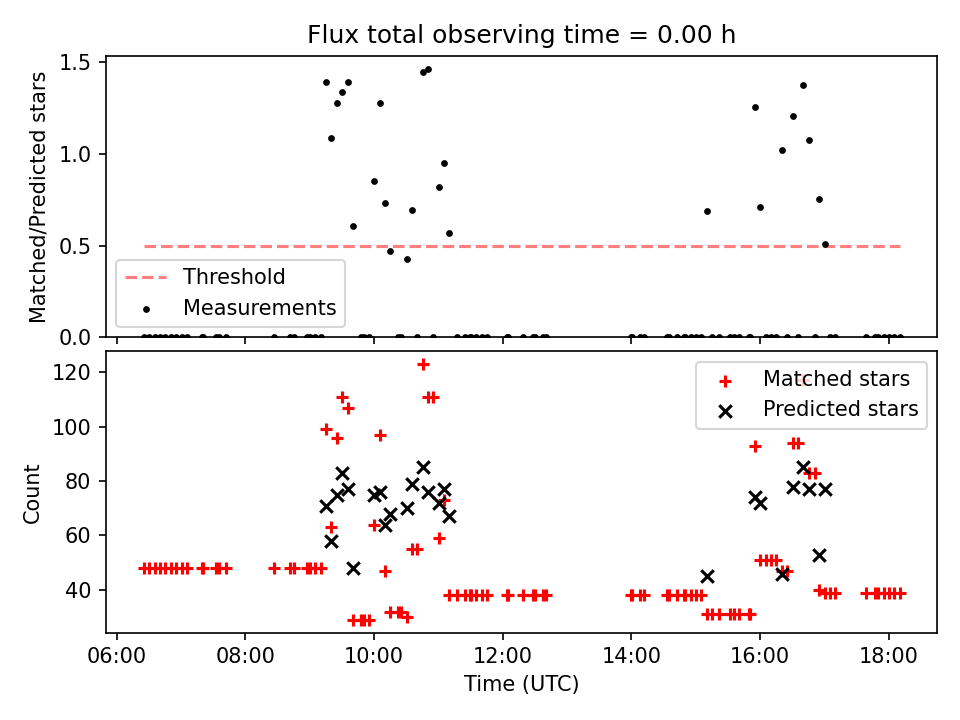 Flux total observing time = 0.00 h

Matched/Predicted stars

1.5
1.0
0.5
0.0

Threshold
Measurements

Count

120
100
80
60
40

Matched stars
Predicted stars

06:00 08:00 10:00 12:00 14:00 16:00 18:00

Time (UTC)